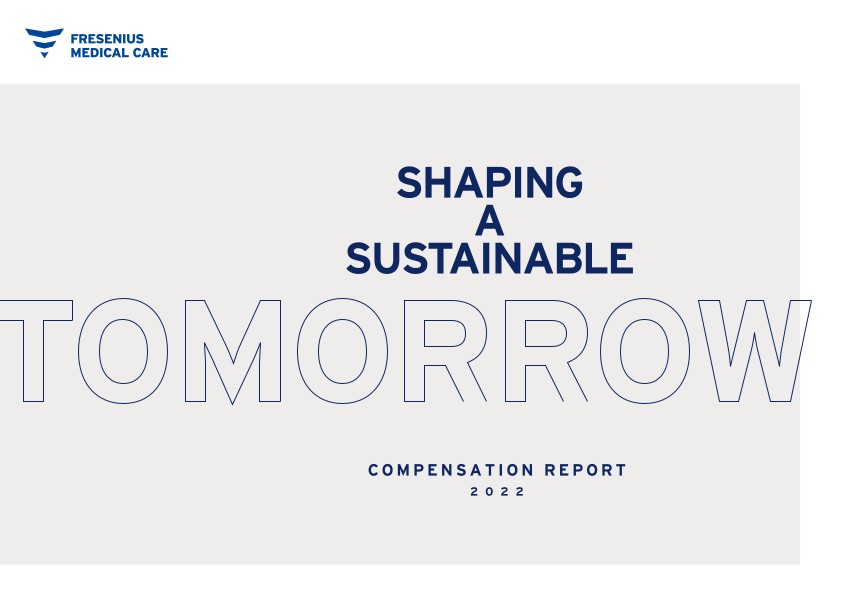 FRESENIUS
MEDICAL CARE

SHAPING
A
SUSTAINABLE
TOMORROW

COMPENSATION REPORT
2022